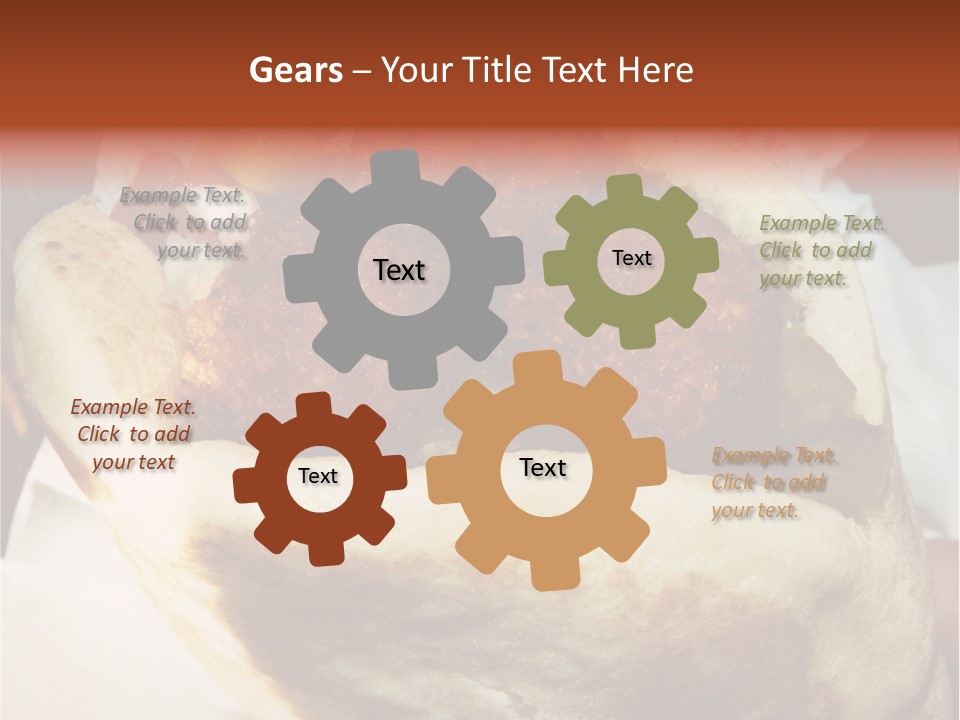 Gears – Your Title Text Here

Example Text. Click to add your text.

Text

Text

Example Text. Click to add your text.

Example Text. Click to add your text

Text

Text

Example Text. Click to add your text.